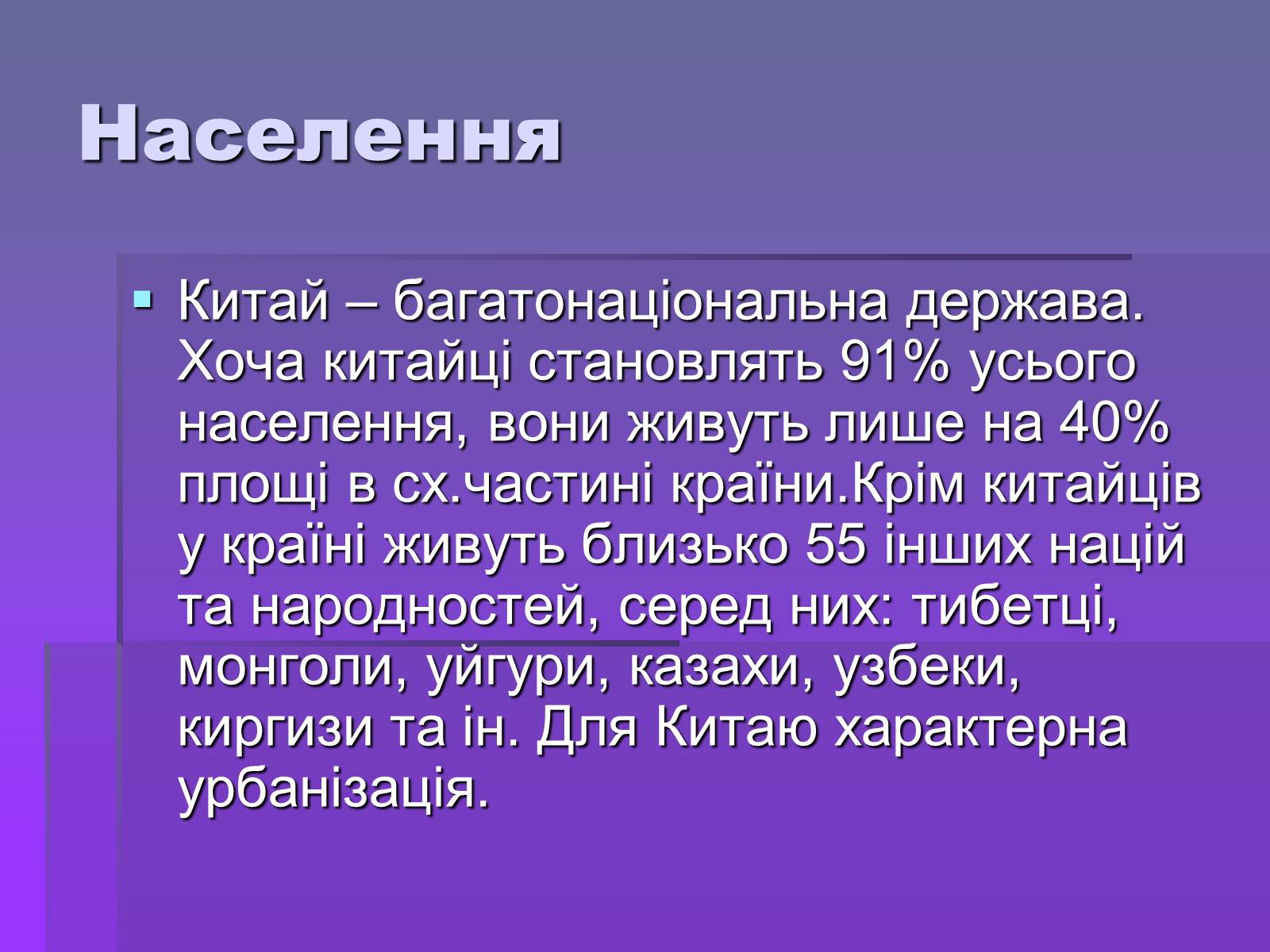 Населення

Китай – багатонаціональна держава. Хоча китайці становлять 91% усього населення, вони живуть лише на 40% площі в сх.частині країни.Крім китайців у країні живуть близько 55 інших націй та народностей, серед них: тибетці, монголи, уйгури, казахи, узбеки, киргизи та ін. Для Китаю характерна урбанізація.